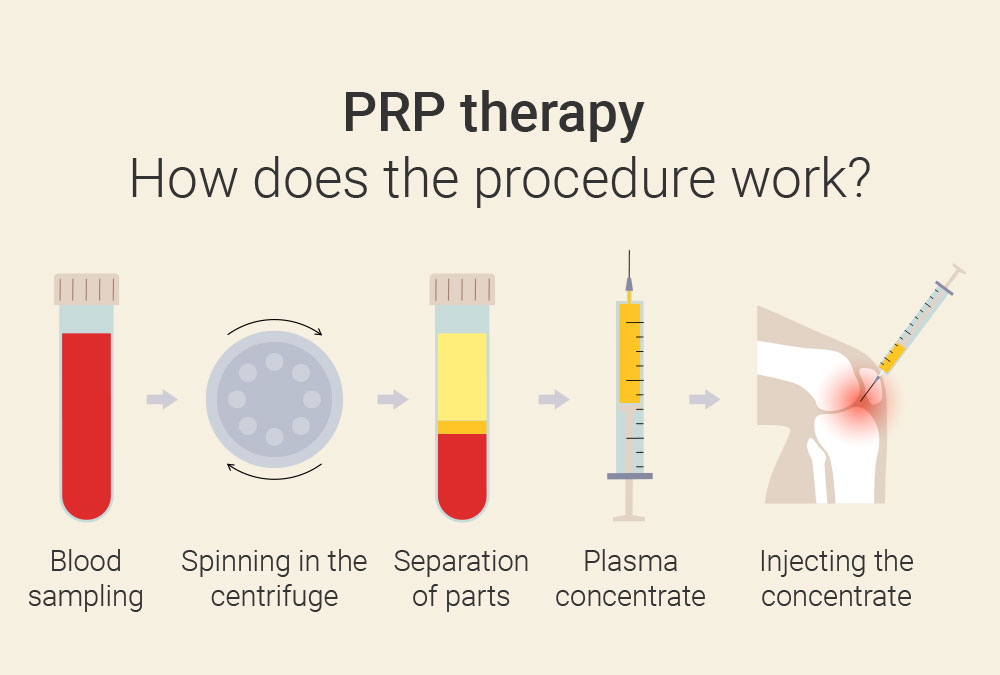 PRP therapy
How does the procedure work?

Blood sampling

Spinning in the centrifuge

Separation of parts

Plasma concentrate

Injecting the concentrate